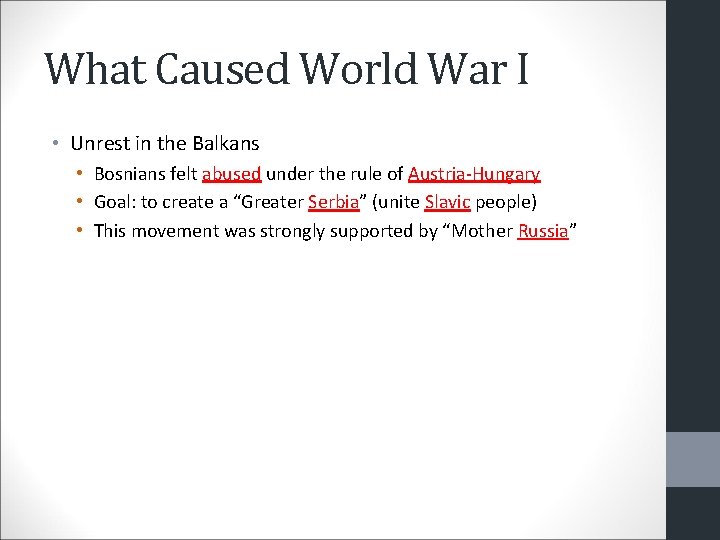 What Caused World War I

• Unrest in the Balkans
  • Bosnians felt abused under the rule of Austria-Hungary
  • Goal: to create a “Greater Serbia” (unite Slavic people)
  • This movement was strongly supported by “Mother Russia”